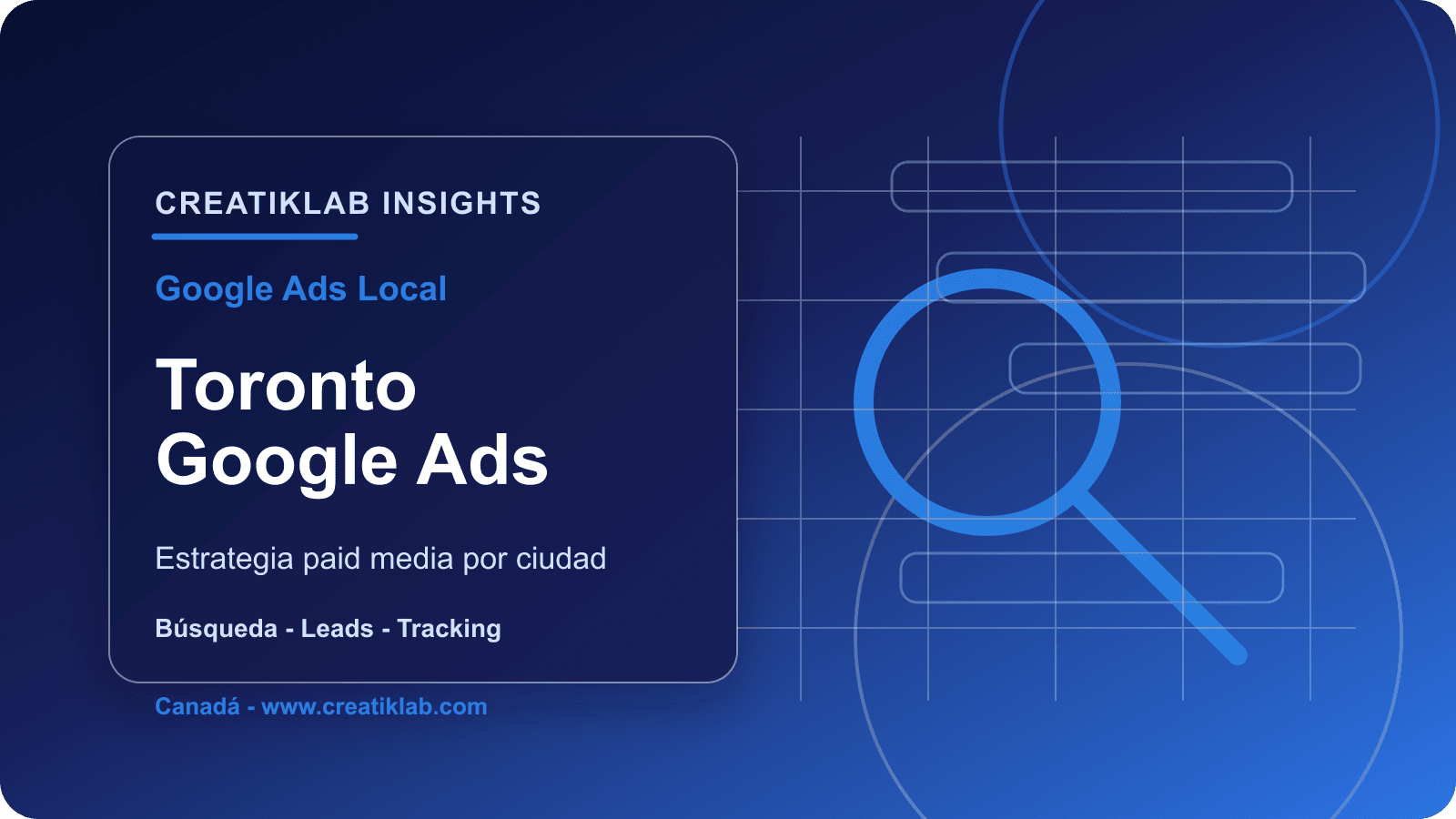 CREATIKLAB INSIGHTS

Google Ads Local

Toronto
Google Ads

Estrategia paid media por ciudad

Búsqueda - Leads - Tracking

Canadá - www.creatiklab.com